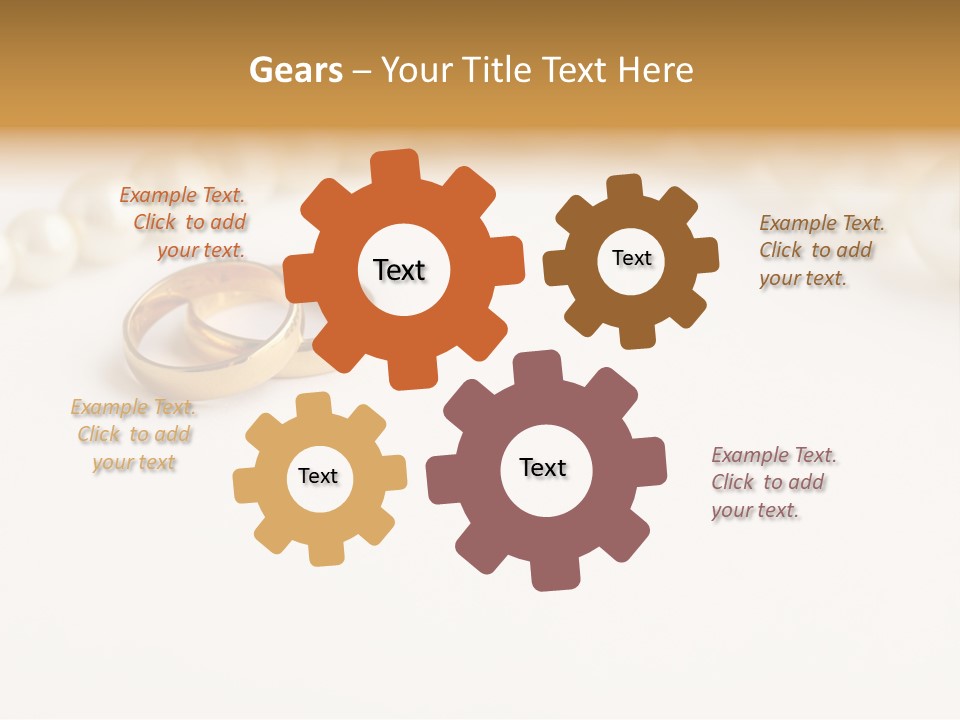 Gears – Your Title Text Here

Example Text. Click to add your text.

Text

Text

Example Text. Click to add your text.

Example Text. Click to add your text

Text

Text

Example Text. Click to add your text.